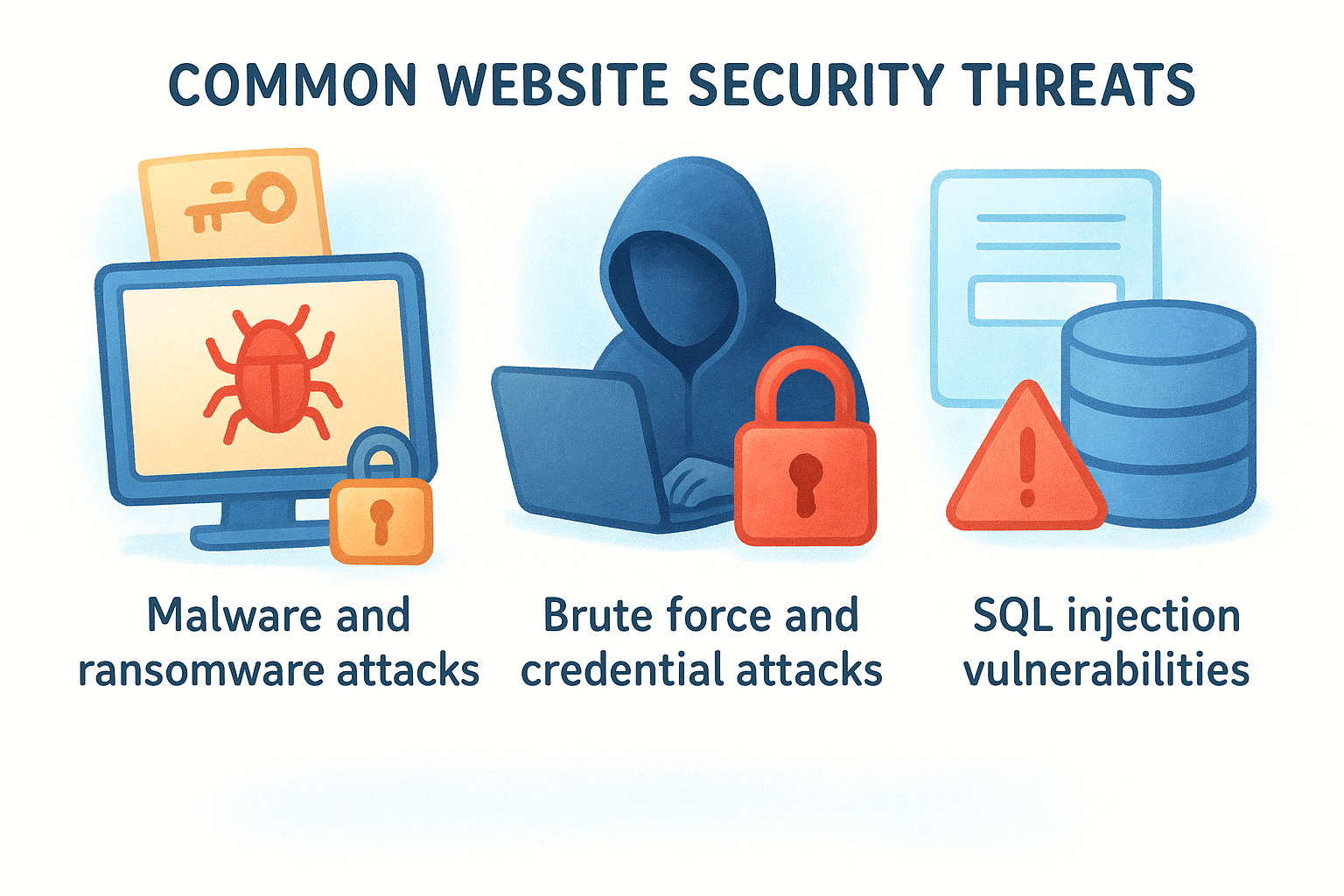 COMMON WEBSITE SECURITY THREATS

Malware and ransomware attacks

Brute force and credential attacks

SQL injection vulnerabilities